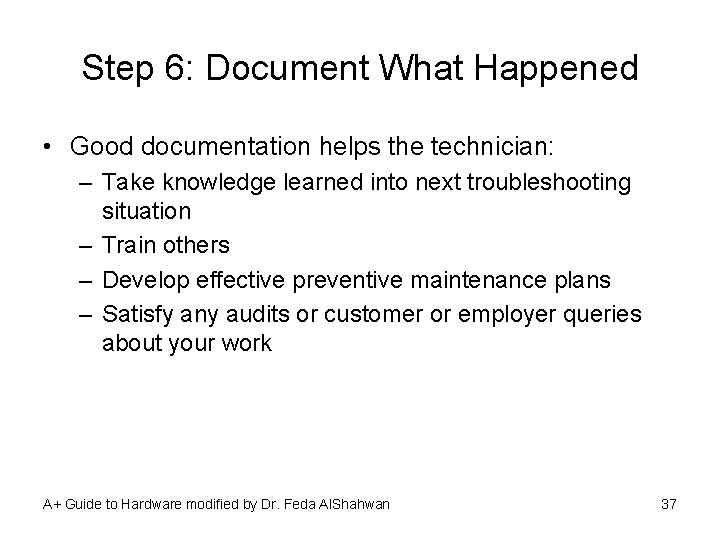 Step 6: Document What Happened

• Good documentation helps the technician:
– Take knowledge learned into next troubleshooting situation
– Train others
– Develop effective preventive maintenance plans
– Satisfy any audits or customer or employer queries about your work

A+ Guide to Hardware modified by Dr. Feda AlShahwan

37